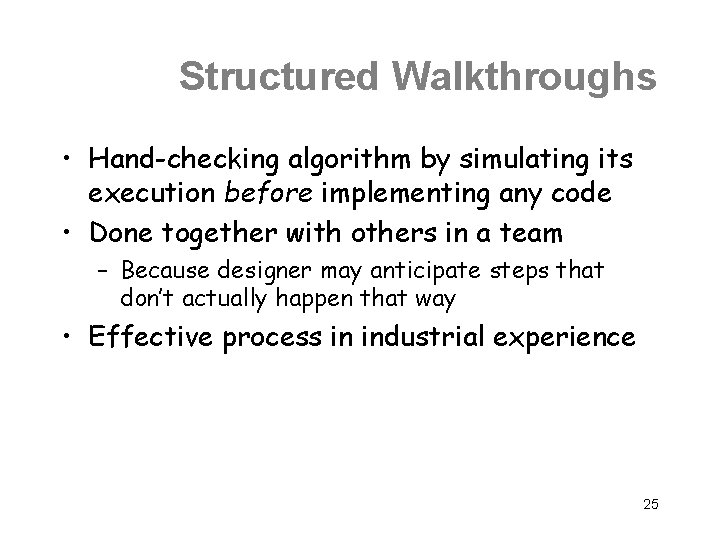 Structured Walkthroughs

• Hand-checking algorithm by simulating its execution before implementing any code
• Done together with others in a team
– Because designer may anticipate steps that don't actually happen that way
• Effective process in industrial experience

25